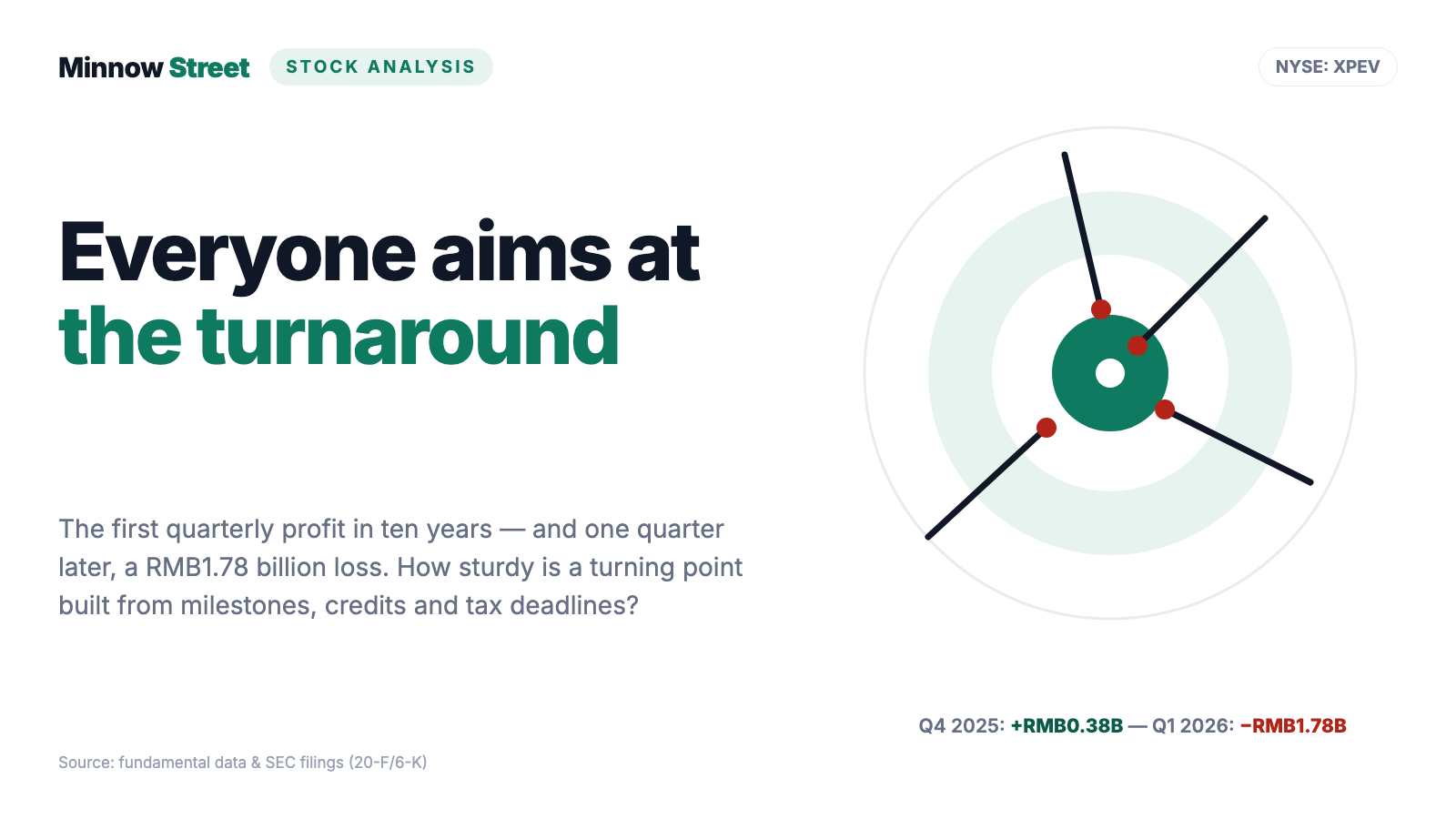 Minnow Street STOCK ANALYSIS

NYSE: XPEV

Everyone aims at the turnaround

The first quarterly profit in ten years — and one quarter later, a RMB1.78 billion loss. How sturdy is a turning point built from milestones, credits and tax deadlines?

Q4 2025: +RMB0.38B — Q1 2026: −RMB1.78B

Source: fundamental data & SEC filings (20-F/6-K)